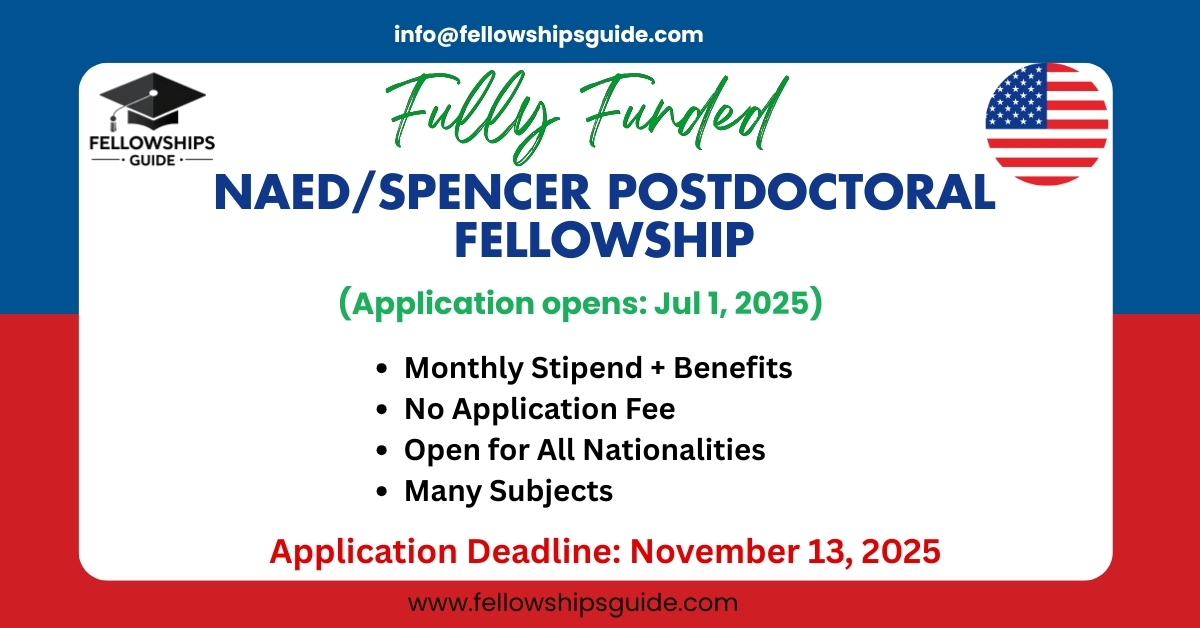 info@fellowshipsguide.com

FELLOWSHIPS
GUIDE

Fully Funded

NAED/SPENCER POSTDOCTORAL FELLOWSHIP

(Application opens: Jul 1, 2025)

- Monthly Stipend + Benefits
- No Application Fee
- Open for All Nationalities
- Many Subjects

Application Deadline: November 13, 2025

www.fellowshipsguide.com